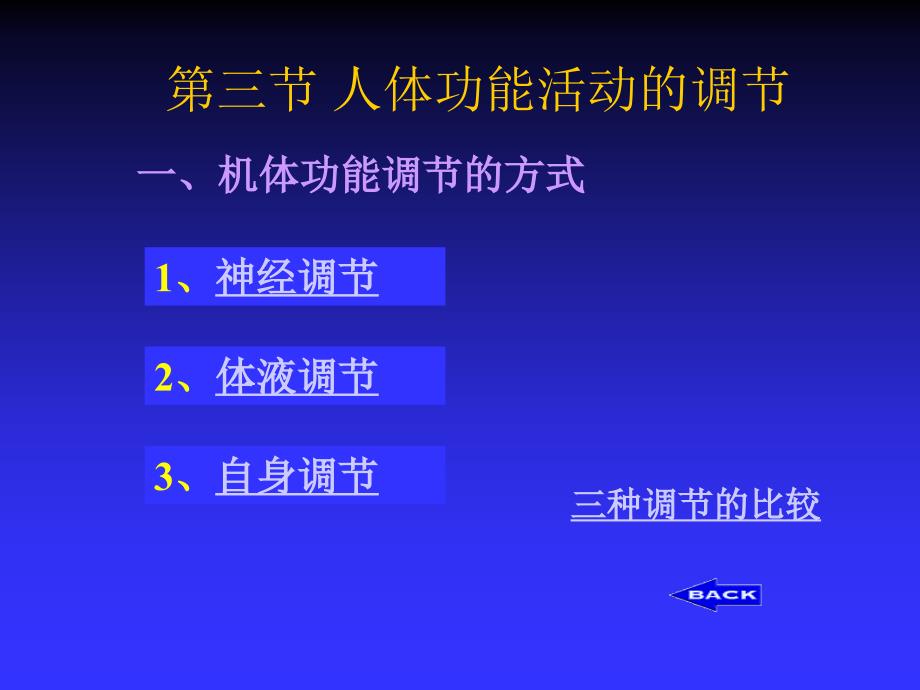 第三节 人体功能活动的调节

一、机体功能调节的方式

1、神经调节

2、体液调节

3、自身调节

三种调节的比较

BACK